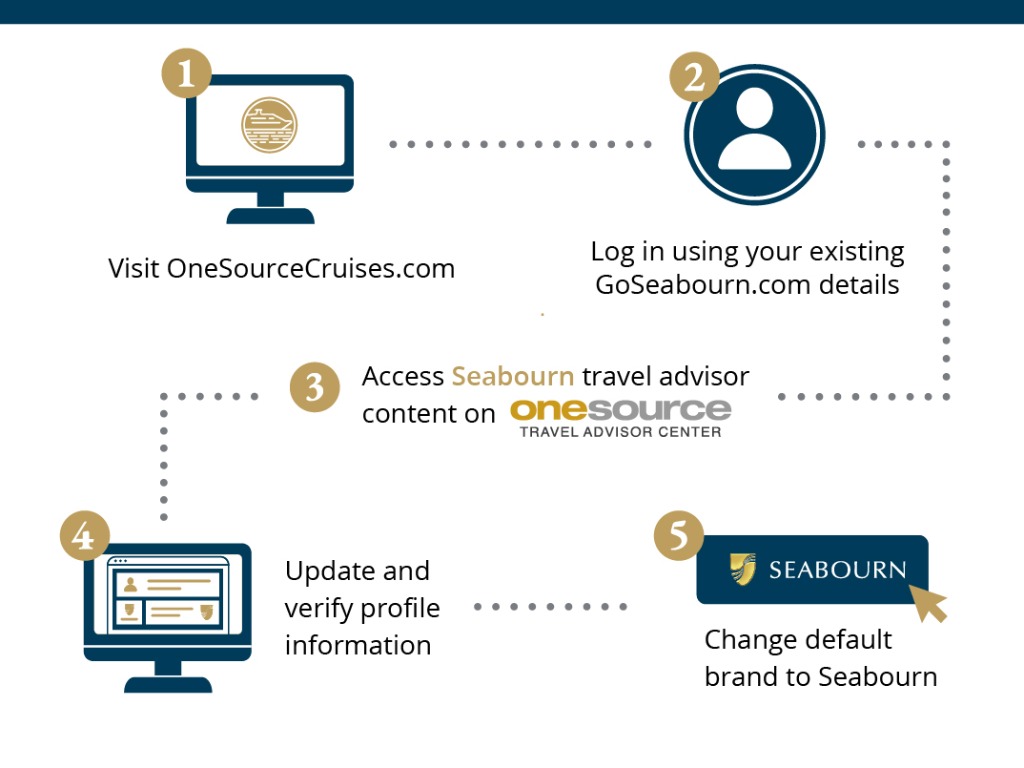 1

Visit OneSourceCruises.com

2

Log in using your existing GoSeabourn.com details

3

Access Seabourn travel advisor content on onesource TRAVEL ADVISOR CENTER

4

Update and verify profile information

5

SEABOURN

Change default brand to Seabourn